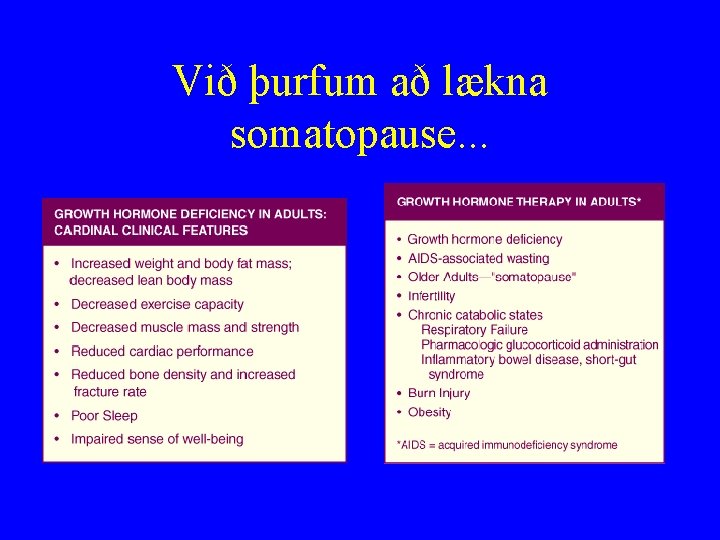 Við þurfum að lækna somatopause...

GROWTH HORMONE DEFICIENCY IN ADULTS: CARDINAL CLINICAL FEATURES

• Increased weight and body fat mass; decreased lean body mass
• Decreased exercise capacity
• Decreased muscle mass and strength
• Reduced cardiac performance
• Reduced bone density and increased fracture rate
• Poor Sleep
• Impaired sense of well-being

GROWTH HORMONE THERAPY IN ADULTS*

• Growth hormone deficiency
• AIDS-associated wasting
• Older Adults—"somatopause"
• Infertility
• Chronic catabolic states
Respiratory Failure
Pharmacologic glucocorticoid administration
Inflammatory bowel disease, short-gut syndrome
• Burn Injury
• Obesity

*AIDS = acquired immunodeficiency syndrome